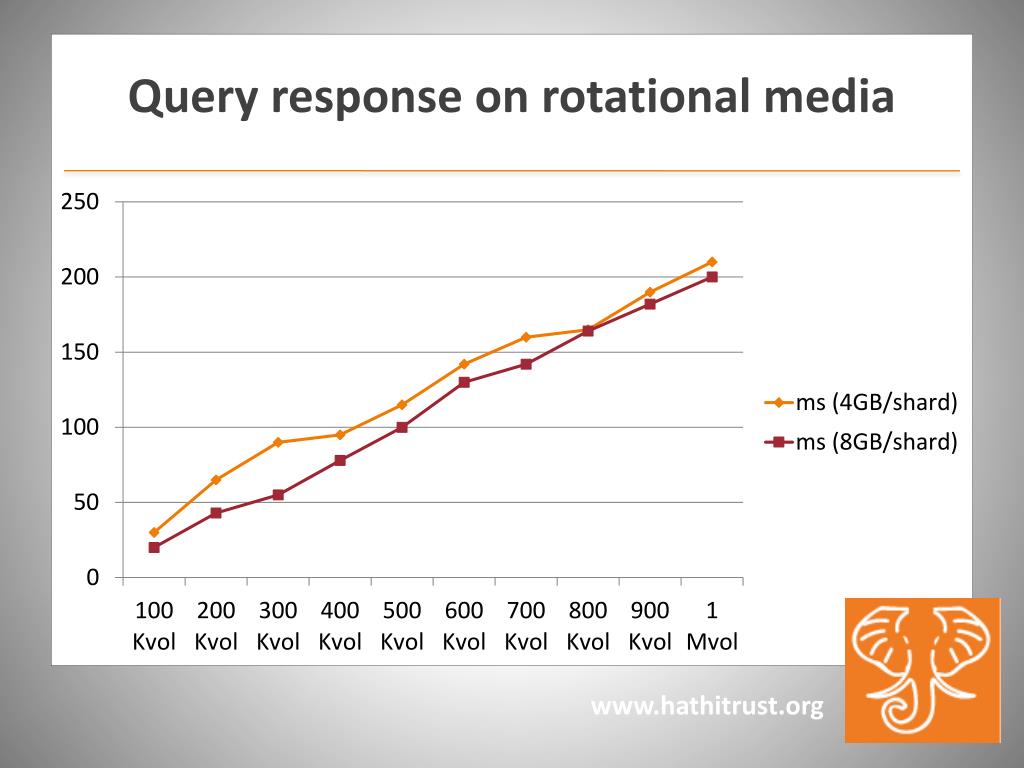 Query response on rotational media

250
200
150
100
50
0

100 Kvol
200 Kvol
300 Kvol
400 Kvol
500 Kvol
600 Kvol
700 Kvol
800 Kvol
900 Kvol
1 Mvol

ms (4GB/shard)
ms (8GB/shard)

www.hathitrust.org